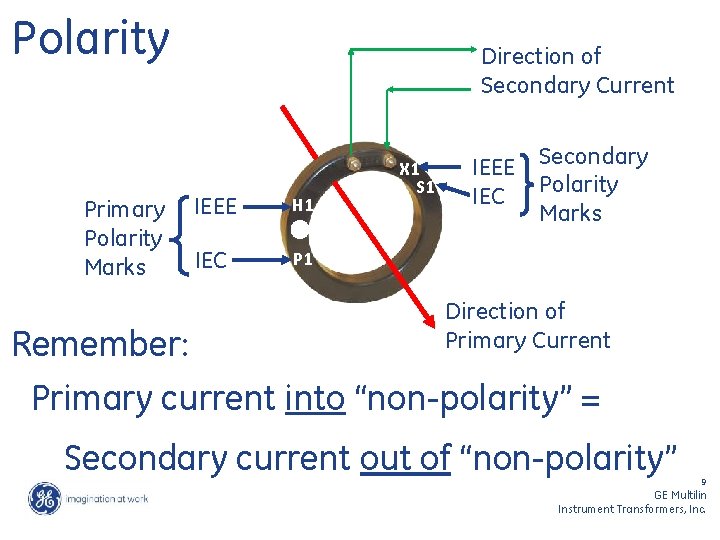 Polarity

Direction of Secondary Current

X1
S1

IEEE
IEC

Secondary Polarity Marks

Primary Polarity Marks

IEEE
IEC

H1
P1

Direction of Primary Current

Remember:

Primary current into "non-polarity" =

Secondary current out of "non-polarity"

imagination at work

9
GE Multilin
Instrument Transformers, Inc.